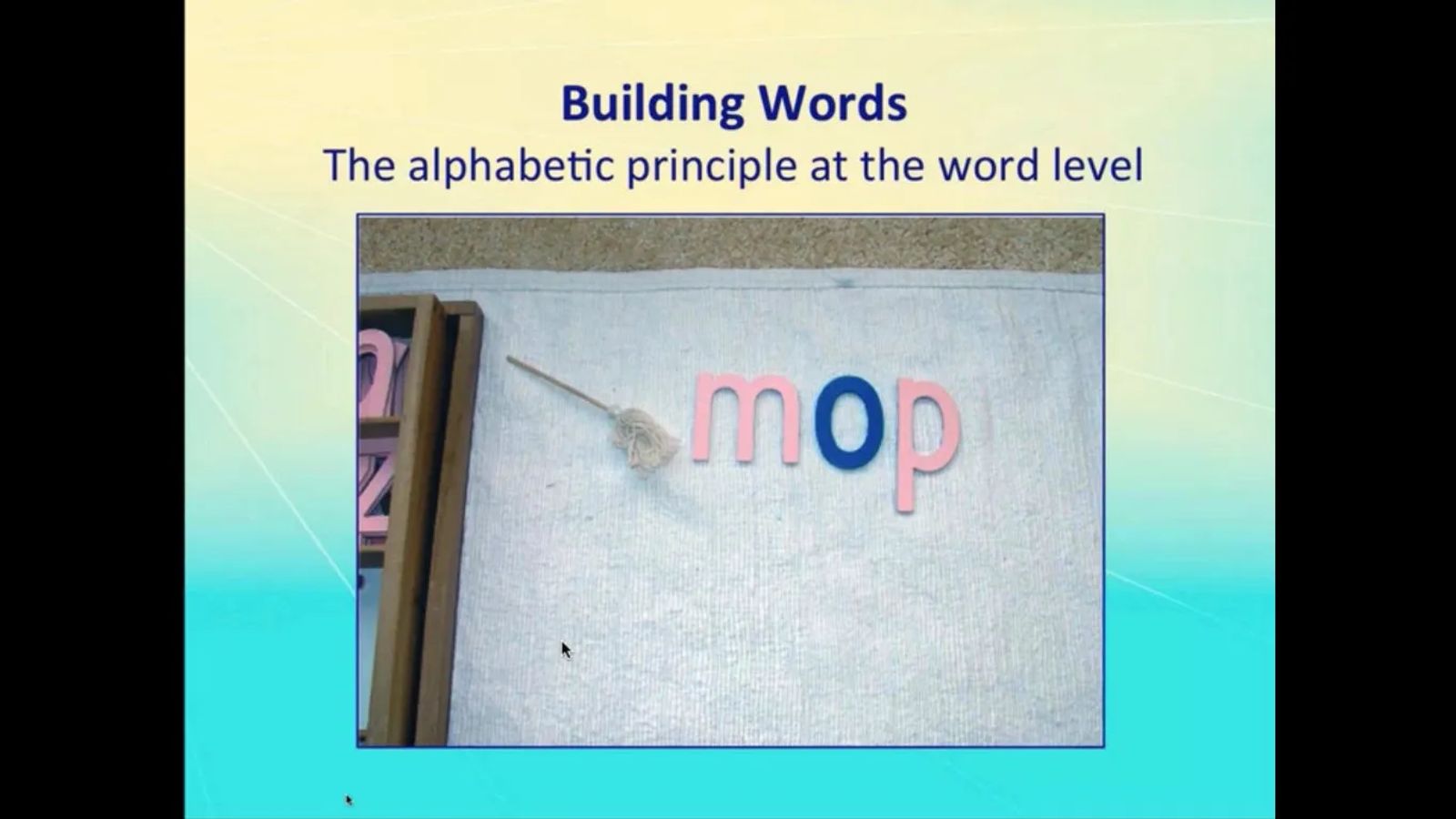 Building Words
The alphabetic principle at the word level

mop